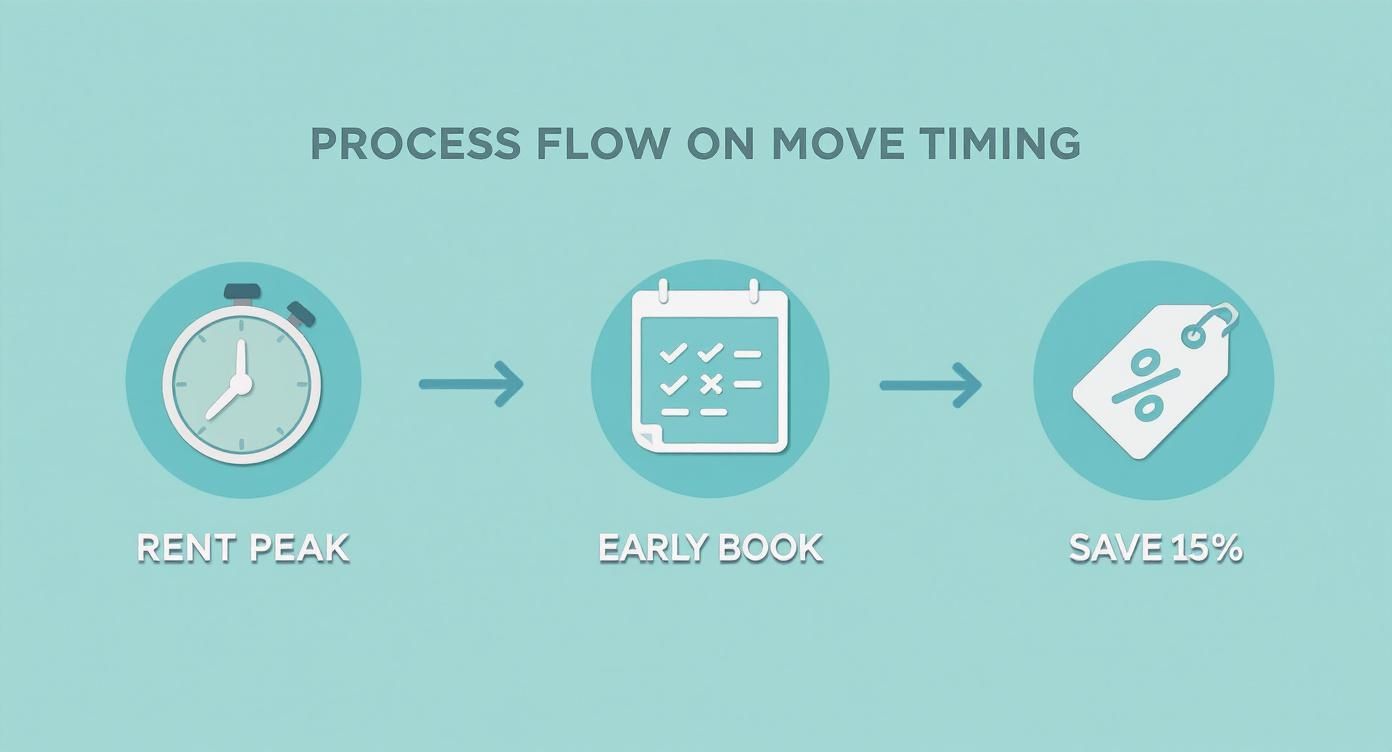 PROCESS FLOW ON MOVE TIMING

RENT PEAK

EARLY BOOK

SAVE 15%